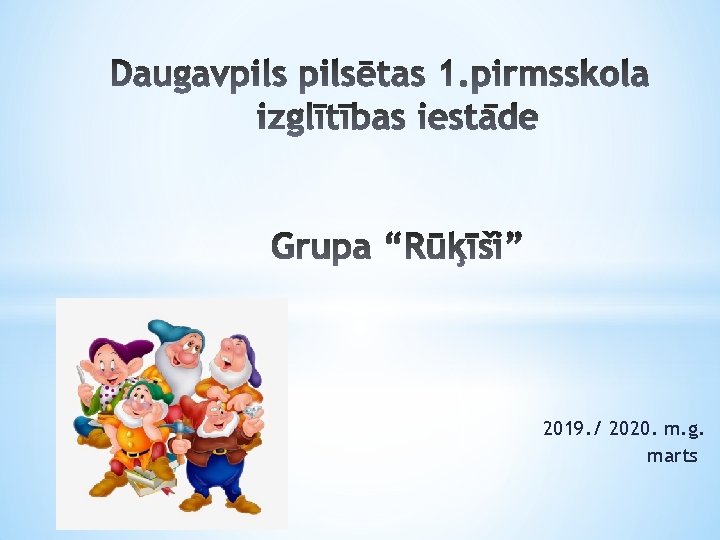 Daugavpils pilsētas 1.pirmsskola izglītības iestāde

Grupa “Rūķīši”

2019./ 2020. m.g.
marts